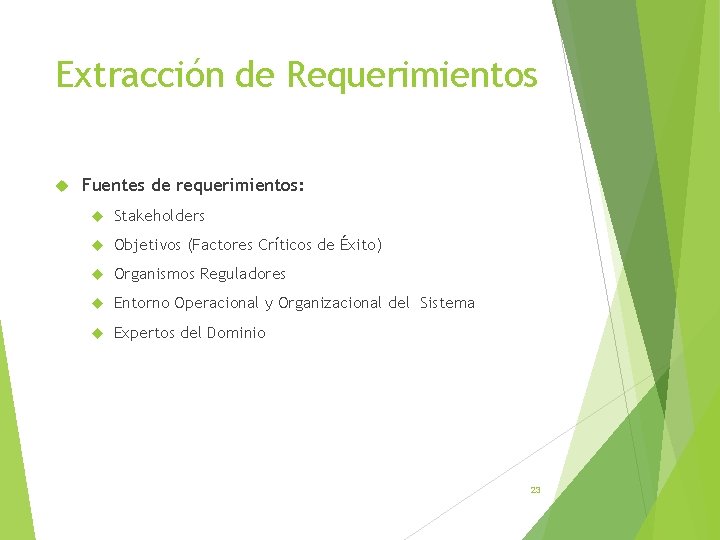 Extracción de Requerimientos

Fuentes de requerimientos:

Stakeholders

Objetivos (Factores Críticos de Éxito)

Organismos Reguladores

Entorno Operacional y Organizacional del Sistema

Expertos del Dominio

23